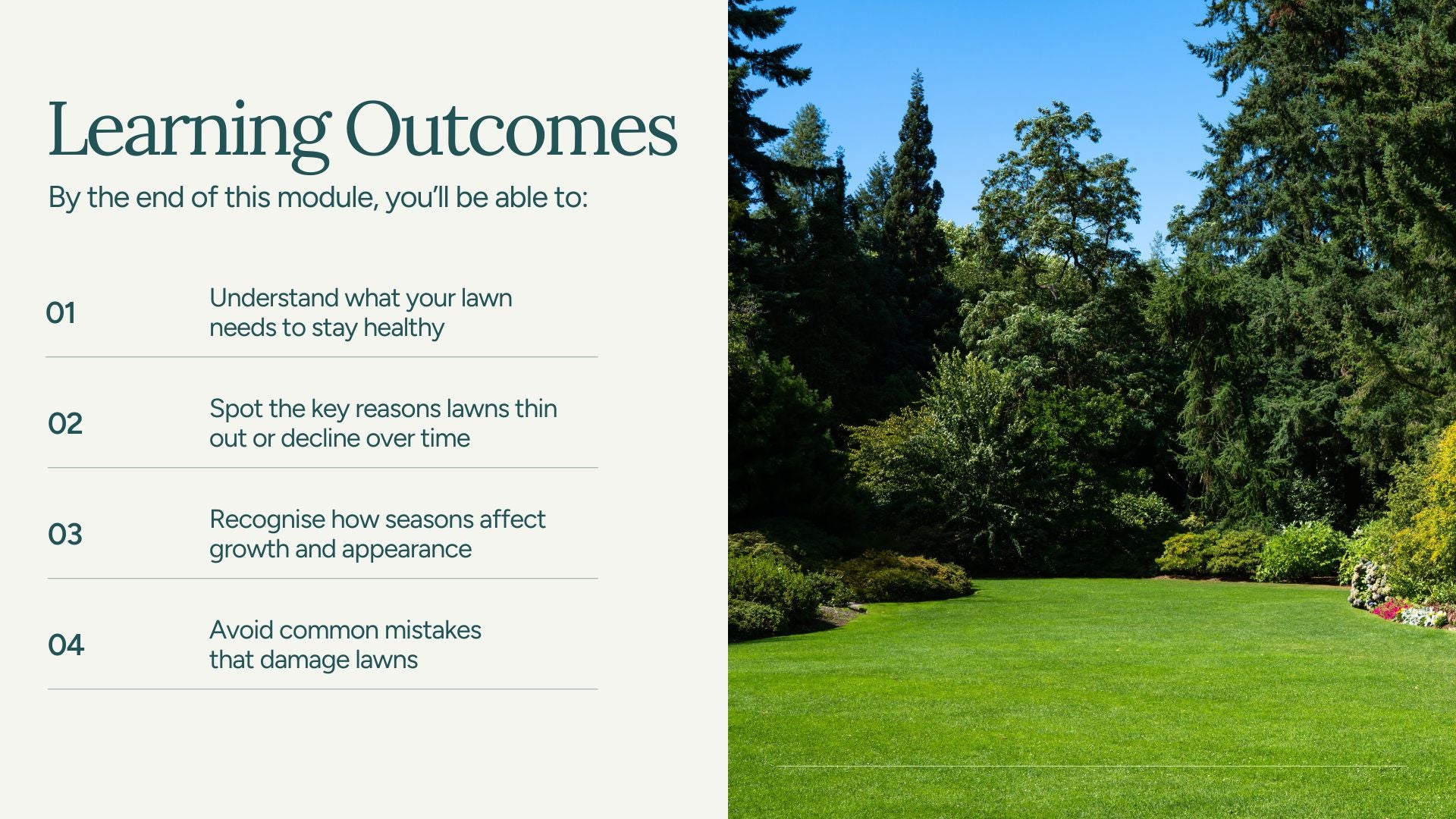 Learning Outcomes

By the end of this module, you'll be able to:

01 Understand what your lawn needs to stay healthy

02 Spot the key reasons lawns thin out or decline over time

03 Recognise how seasons affect growth and appearance

04 Avoid common mistakes that damage lawns